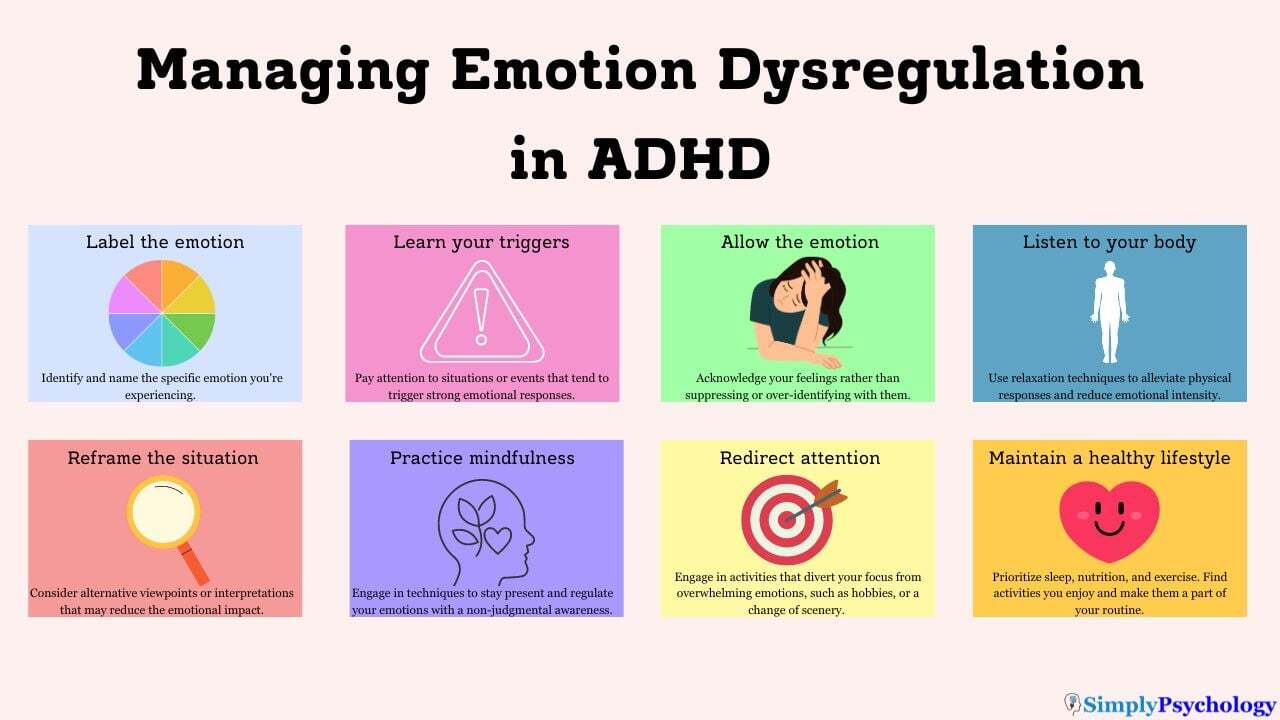 Managing Emotion Dysregulation in ADHD

Label the emotion

Identify and name the specific emotion you're experiencing.

Learn your triggers

Pay attention to situations or events that tend to trigger strong emotional responses.

Allow the emotion

Acknowledge your feelings rather than suppressing or over-identifying with them.

Listen to your body

Use relaxation techniques to alleviate physical responses and reduce emotional intensity.

Reframe the situation

Consider alternative viewpoints or interpretations that may reduce the emotional impact.

Practice mindfulness

Engage in techniques to stay present and regulate your emotions with a non-judgmental awareness.

Redirect attention

Engage in activities that divert your focus from overwhelming emotions, such as hobbies, or a change of scenery.

Maintain a healthy lifestyle

Prioritize sleep, nutrition, and exercise. Find activities you enjoy and make them a part of your routine.

SimplyPsychology